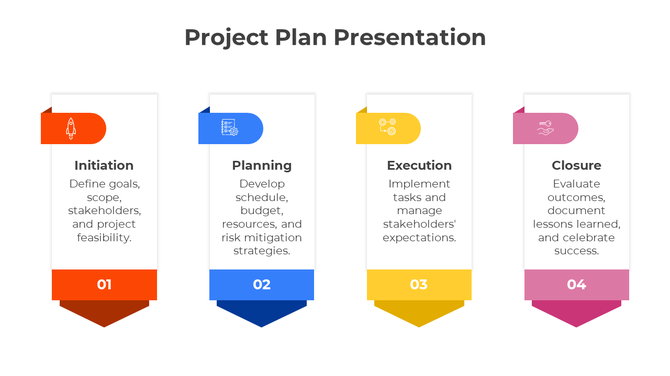 Project Plan Presentation

Initiation
Define goals, scope, stakeholders, and project feasibility.
01

Planning
Develop schedule, budget, resources, and risk mitigation strategies.
02

Execution
Implement tasks and manage stakeholders' expectations.
03

Closure
Evaluate outcomes, document lessons learned, and celebrate success.
04